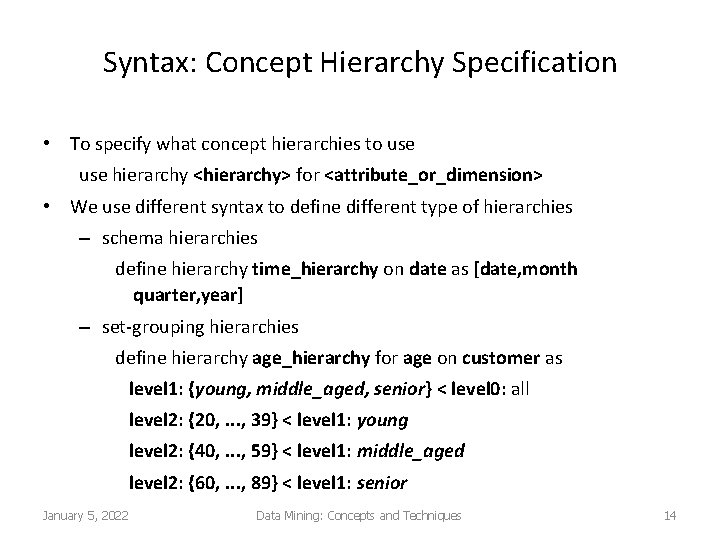 Syntax: Concept Hierarchy Specification

• To specify what concept hierarchies to use
use hierarchy <hierarchy> for <attribute_or_dimension>

• We use different syntax to define different type of hierarchies
– schema hierarchies
define hierarchy time_hierarchy on date as [date,month quarter,year]
– set-grouping hierarchies
define hierarchy age_hierarchy for age on customer as
level1: {young, middle_aged, senior} < level0: all
level2: {20, ..., 39} < level1: young
level2: {40, ..., 59} < level1: middle_aged
level2: {60, ..., 89} < level1: senior

January 5, 2022 Data Mining: Concepts and Techniques 14